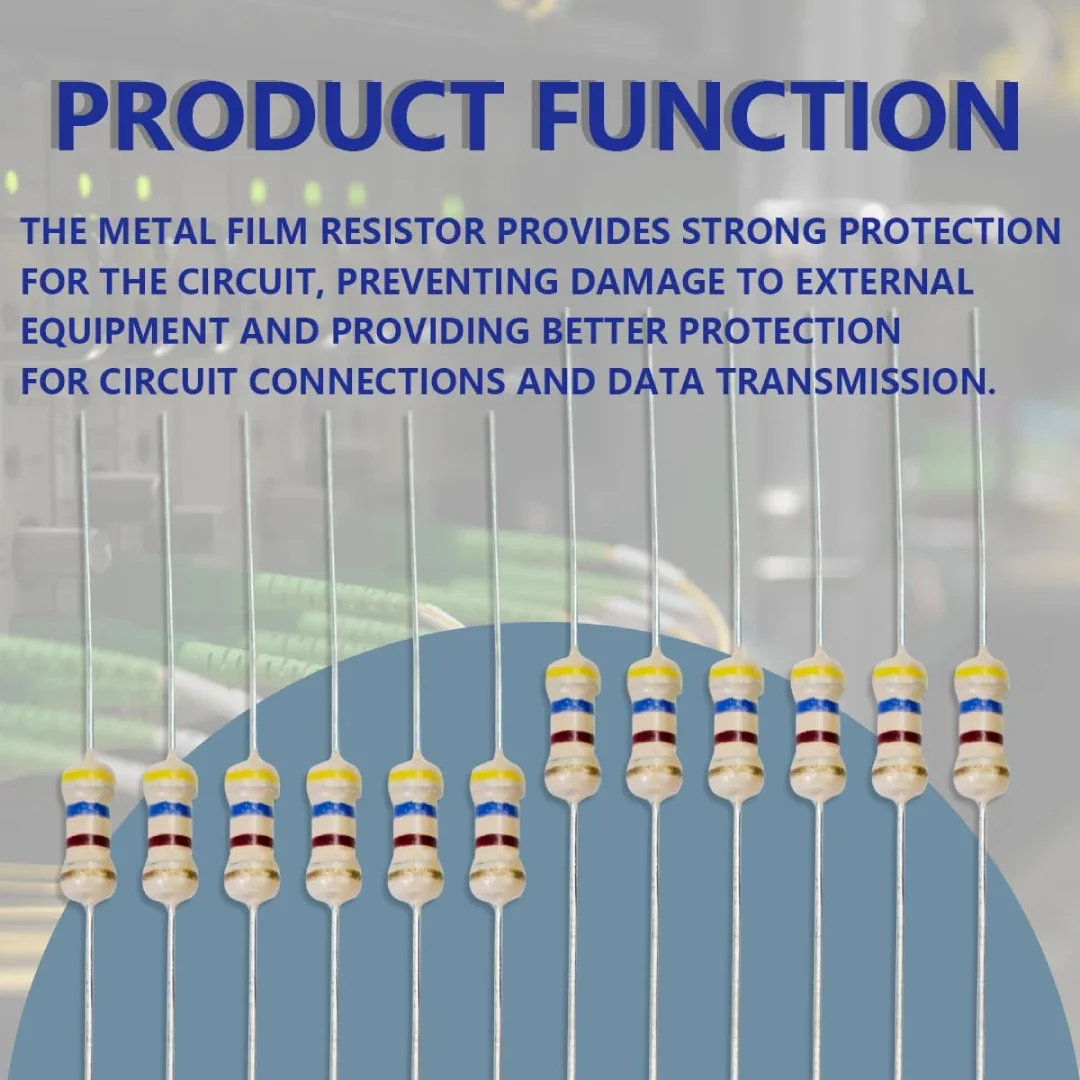 PRODUCT FUNCTION

THE METAL FILM RESISTOR PROVIDES STRONG PROTECTION FOR THE CIRCUIT, PREVENTING DAMAGE TO EXTERNAL EQUIPMENT AND PROVIDING BETTER PROTECTION FOR CIRCUIT CONNECTIONS AND DATA TRANSMISSION.